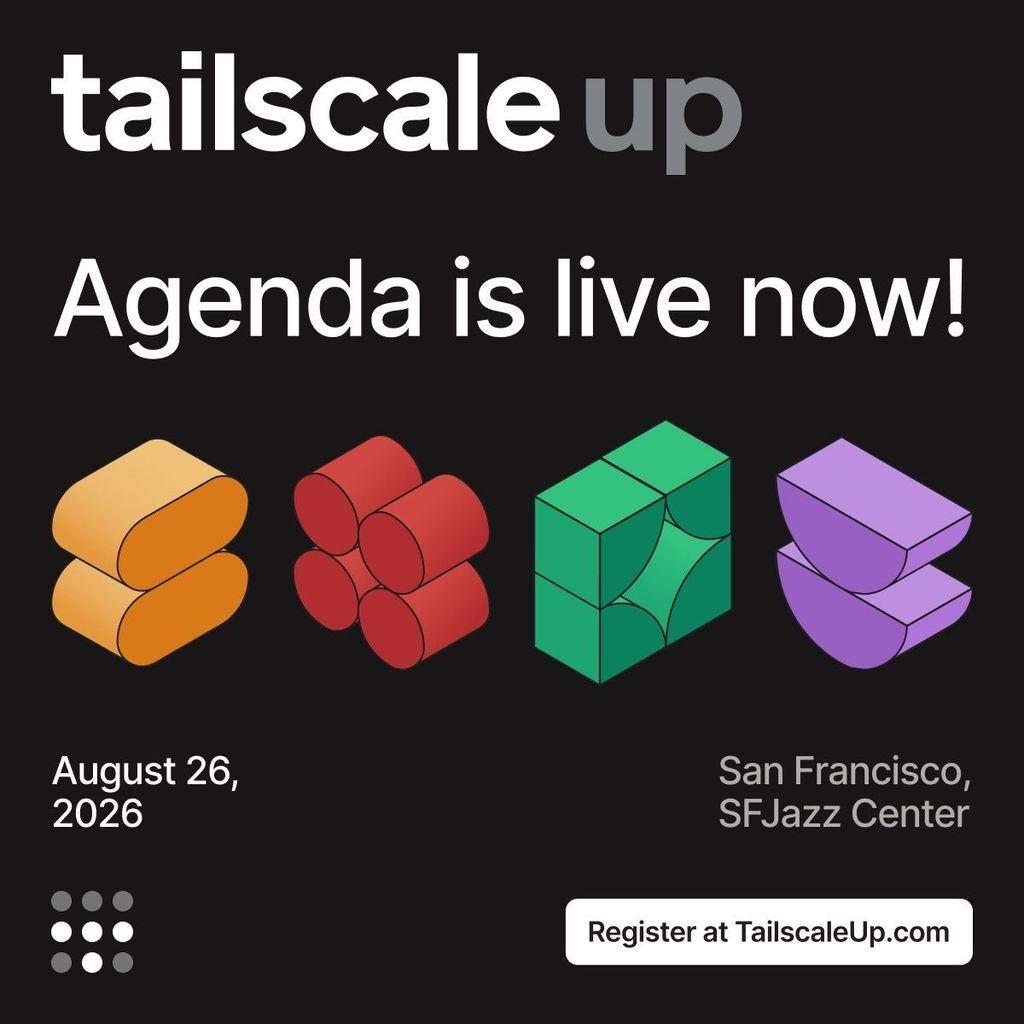 tailscale up

Agenda is live now!

August 26, 2026

San Francisco, SFJazz Center

Register at TailscaleUp.com